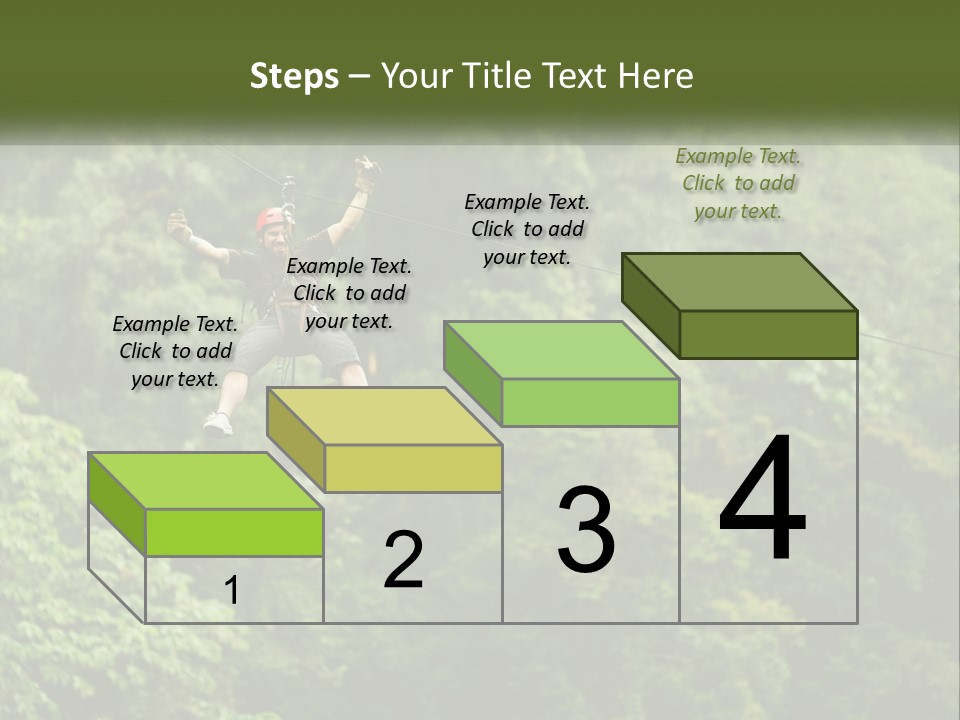 Steps – Your Title Text Here

Example Text. Click to add your text.

Example Text. Click to add your text.

Example Text. Click to add your text.

Example Text. Click to add your text.

1

2

3

4